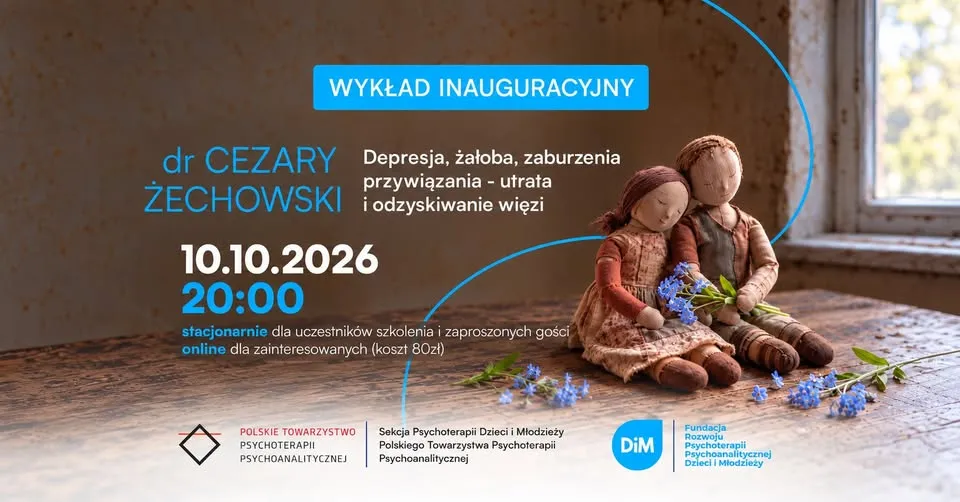 WYKŁAD INAUGURACYJNY

dr CEZARY ŻECHOWSKI

Depresja, żałoba, zaburzenia przywiązania - utrata i odzyskiwanie więzi

10.10.2026
20:00

stacjonarnie dla uczestników szkolenia i zaproszonych gości
online dla zainteresowanych (koszt 80zł)

POLSKIE TOWARZYSTWO
PSYCHOTERAPII
PSYCHOANALITYCZNEJ

Sekcja Psychoterapii Dzieci i Młodzieży
Polskiego Towarzystwa Psychoterapii
Psychoanalitycznej

DiM

Fundacja
Rozwoju
Psychoterapii
Psychoanalitycznej
Dzieci i Młodzieży